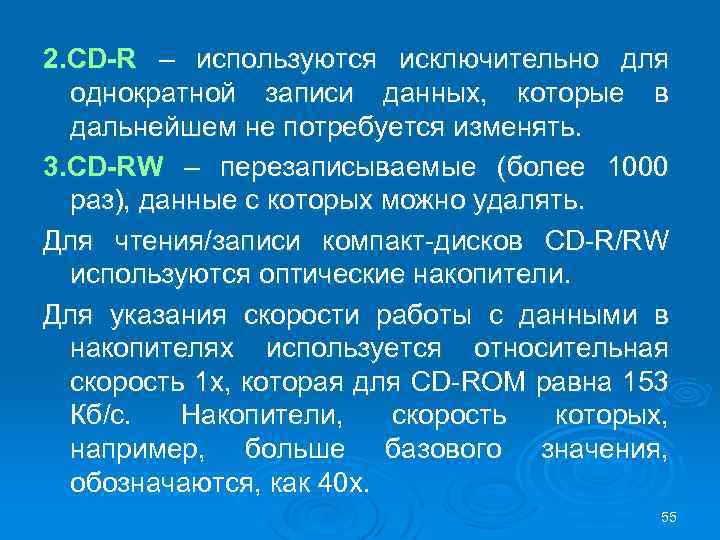 2.CD-R – используются исключительно для однократной записи данных, которые в дальнейшем не потребуется изменять.

3.CD-RW – перезаписываемые (более 1000 раз), данные с которых можно удалять.

Для чтения/записи компакт-дисков CD-R/RW используются оптические накопители.

Для указания скорости работы с данными в накопителях используется относительная скорость 1х, которая для CD-ROM равна 153 Кб/с. Накопители, скорость которых, например, больше базового значения, обозначаются, как 40х.

55